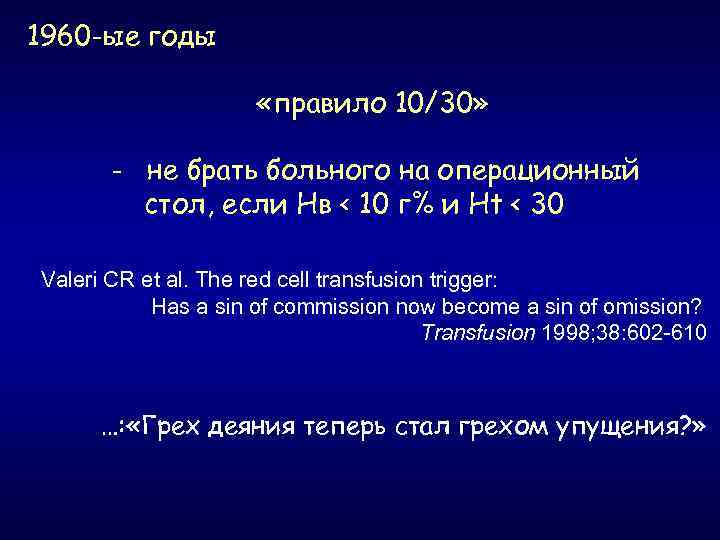 1960-ые годы

«правило 10/30»

- не брать больного на операционный стол, если Нв < 10 г% и Ht < 30

Valeri CR et al. The red cell transfusion trigger: Has a sin of commission now become a sin of omission? Transfusion 1998;38:602-610

...:«Грех деяния теперь стал грехом упущения?»